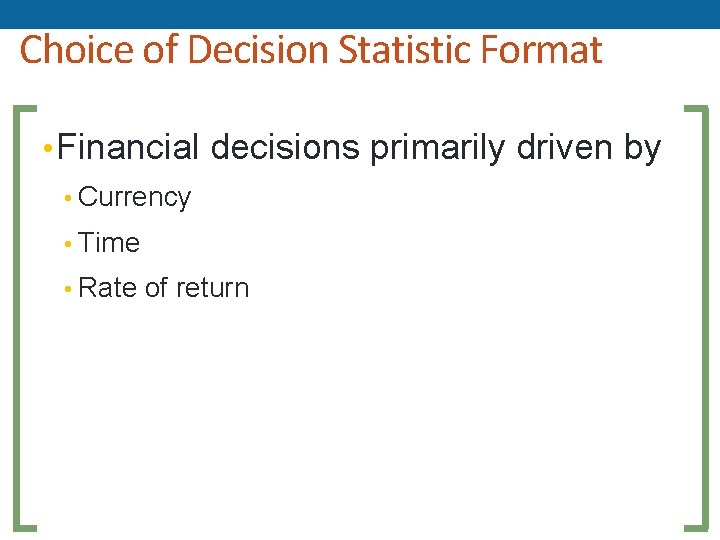 Choice of Decision Statistic Format

• Financial decisions primarily driven by
• Currency
• Time
• Rate of return